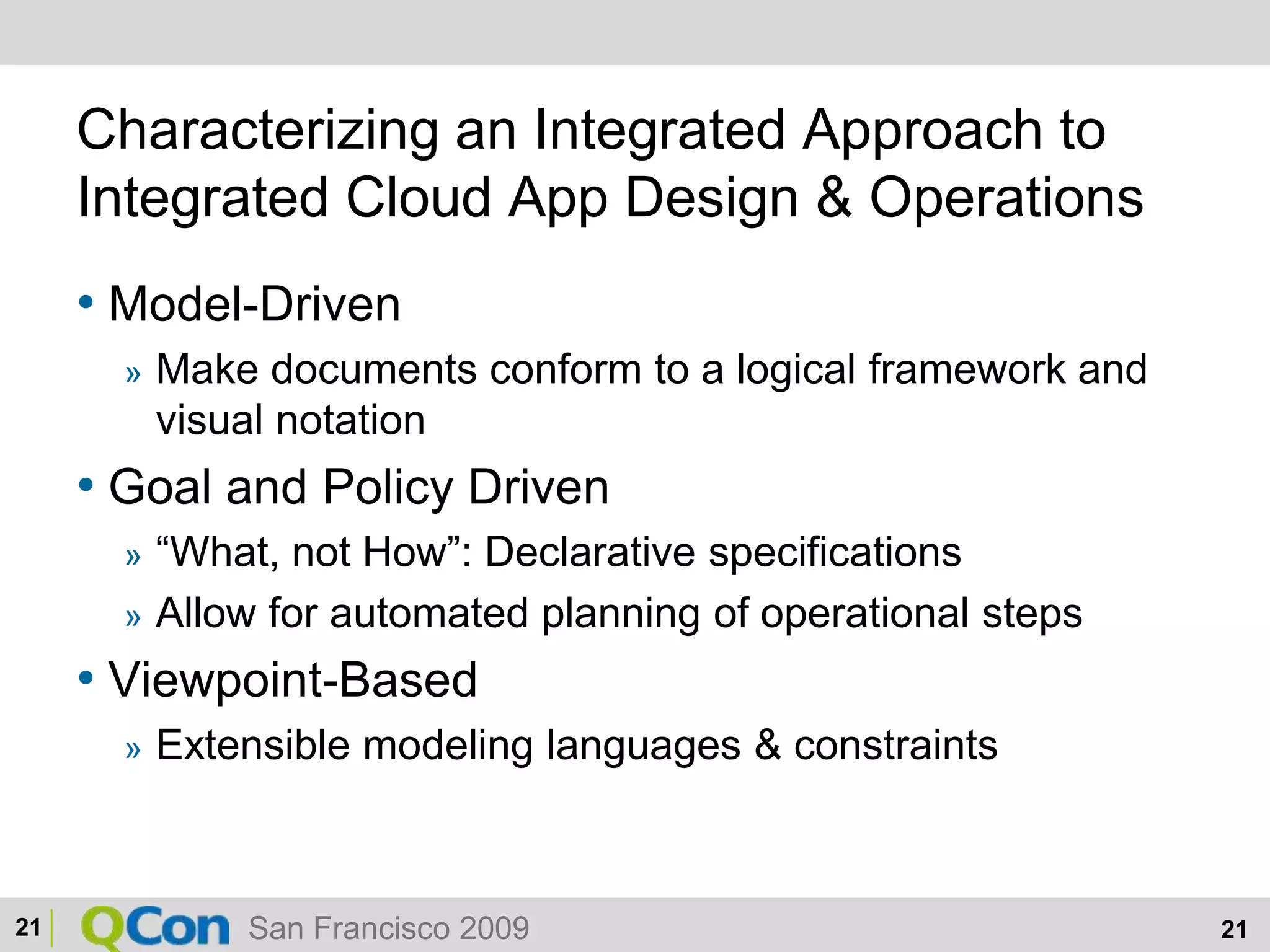 Characterizing an Integrated Approach to Integrated Cloud App Design & Operations

• Model-Driven

» Make documents conform to a logical framework and visual notation

• Goal and Policy Driven

» “What, not How”: Declarative specifications

» Allow for automated planning of operational steps

• Viewpoint-Based

» Extensible modeling languages & constraints

21 QCon San Francisco 2009 21